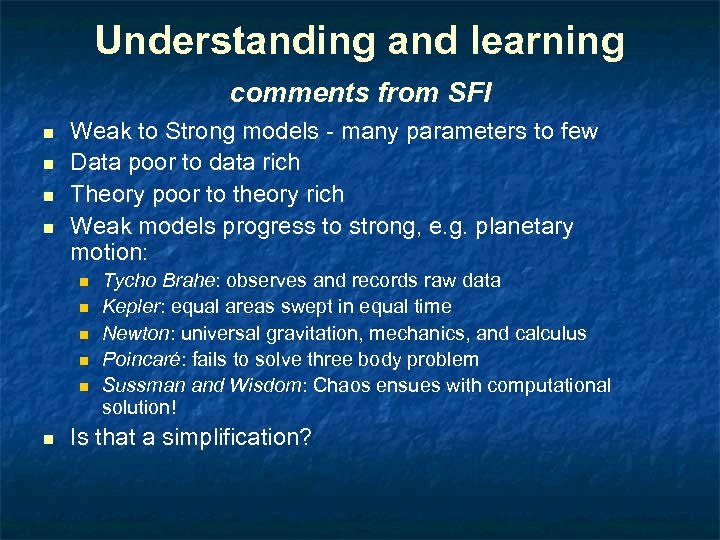 Understanding and learning

comments from SFI

- Weak to Strong models - many parameters to few
- Data poor to data rich
- Theory poor to theory rich
- Weak models progress to strong, e.g. planetary motion:
  - Tycho Brahe: observes and records raw data
  - Kepler: equal areas swept in equal time
  - Newton: universal gravitation, mechanics, and calculus
  - Poincaré: fails to solve three body problem
  - Sussman and Wisdom: Chaos ensues with computational solution!
- Is that a simplification?